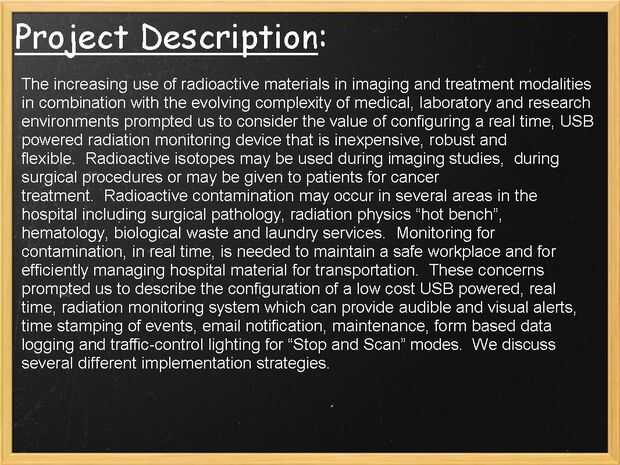 Project Description:

The increasing use of radioactive materials in imaging and treatment modalities in combination with the evolving complexity of medical, laboratory and research environments prompted us to consider the value of configuring a real time, USB powered radiation monitoring device that is inexpensive, robust and flexible. Radioactive isotopes may be used during imaging studies, during surgical procedures or may be given to patients for cancer treatment. Radioactive contamination may occur in several areas in the hospital including surgical pathology, radiation physics “hot bench”, hematology, biological waste and laundry services. Monitoring for contamination, in real time, is needed to maintain a safe workplace and for efficiently managing hospital material for transportation. These concerns prompted us to describe the configuration of a low cost USB powered, real time, radiation monitoring system which can provide audible and visual alerts, time stamping of events, email notification, maintenance, form based data logging and traffic-control lighting for “Stop and Scan” modes. We discuss several different implementation strategies.